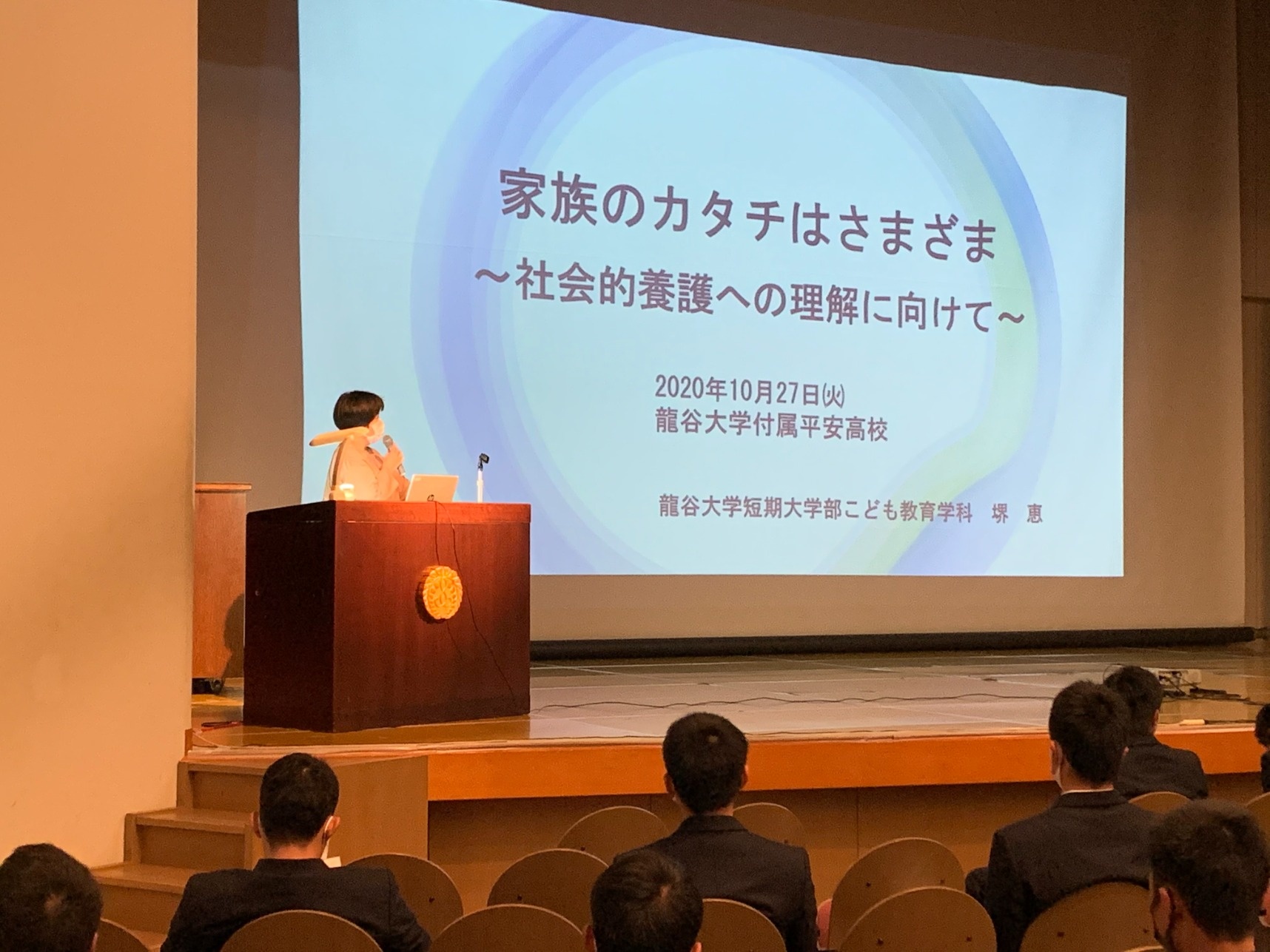 家族のカタチはさまざま
～社会的養護への理解に向けて～

2020年10月27日(火)
龍谷大学付属平安高校

龍谷大学短期大学部こども教育学科　堺　恵